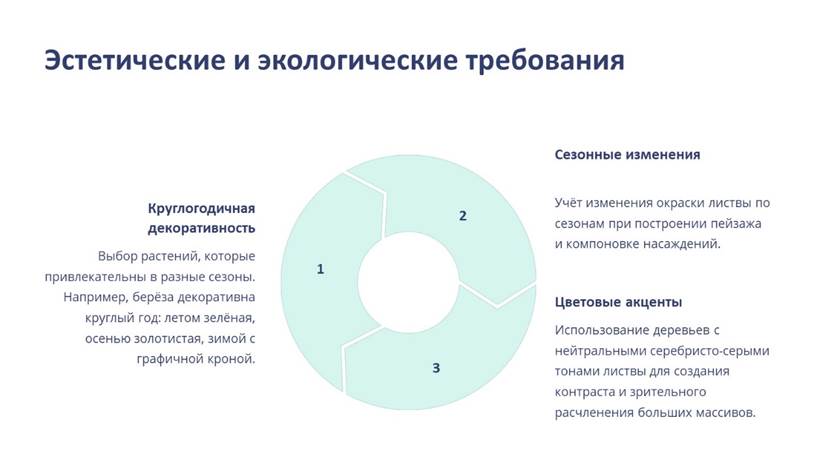 Эстетические и экологические требования

Круглогодичная декоративность

Выбор растений, которые привлекательны в разные сезоны. Например, берёза декоративна круглый год: летом зелёная, осенью золотистая, зимой с графичной кроной.

1

2

3

Сезонные изменения

Учёт изменения окраски листвы по сезонам при построении пейзажа и компоновке насаждений.

Цветовые акценты

Использование деревьев с нейтральными серебристо-серыми тонами листвы для создания контраста и зрительного расчленения больших массивов.